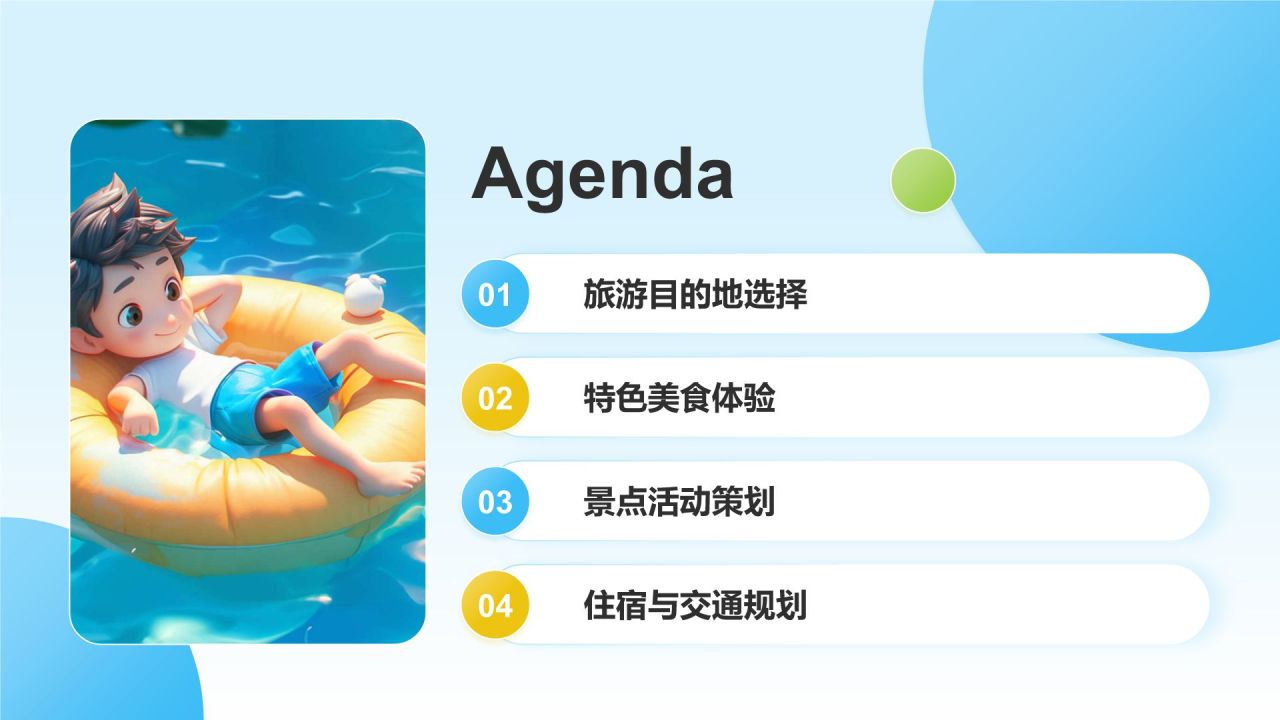 Agenda

01 旅游目的地选择

02 特色美食体验

03 景点活动策划

04 住宿与交通规划